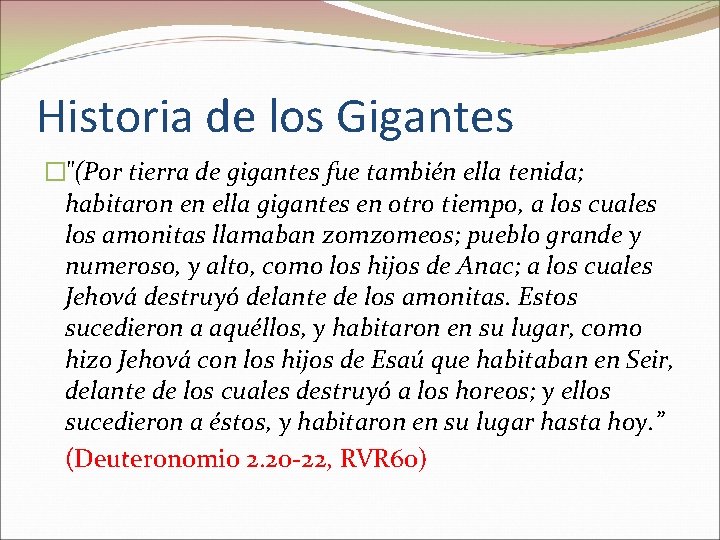 Historia de los Gigantes

"(Por tierra de gigantes fue también ella tenida; habitaron en ella gigantes en otro tiempo, a los cuales los amonitas llamaban zomzomeos; pueblo grande y numeroso, y alto, como los hijos de Anac; a los cuales Jehová destruyó delante de los amonitas. Estos sucedieron a aquéllos, y habitaron en su lugar, como hizo Jehová con los hijos de Esaú que habitaban en Seir, delante de los cuales destruyó a los horeos; y ellos sucedieron a éstos, y habitaron en su lugar hasta hoy."
(Deuteronomio 2.20-22, RVR60)